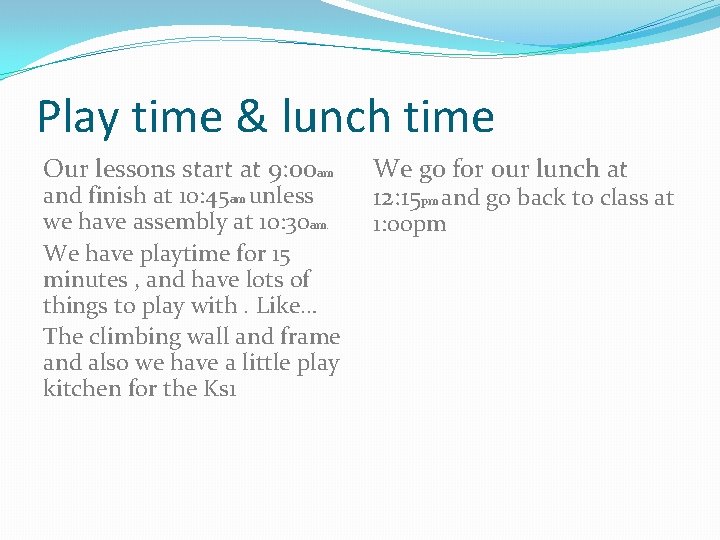 Play time & lunch time

Our lessons start at 9:00am and finish at 10:45am unless we have assembly at 10:30am.

We have playtime for 15 minutes , and have lots of things to play with . Like…

The climbing wall and frame and also we have a little play kitchen for the Ks1

We go for our lunch at 12:15pm and go back to class at 1:00pm